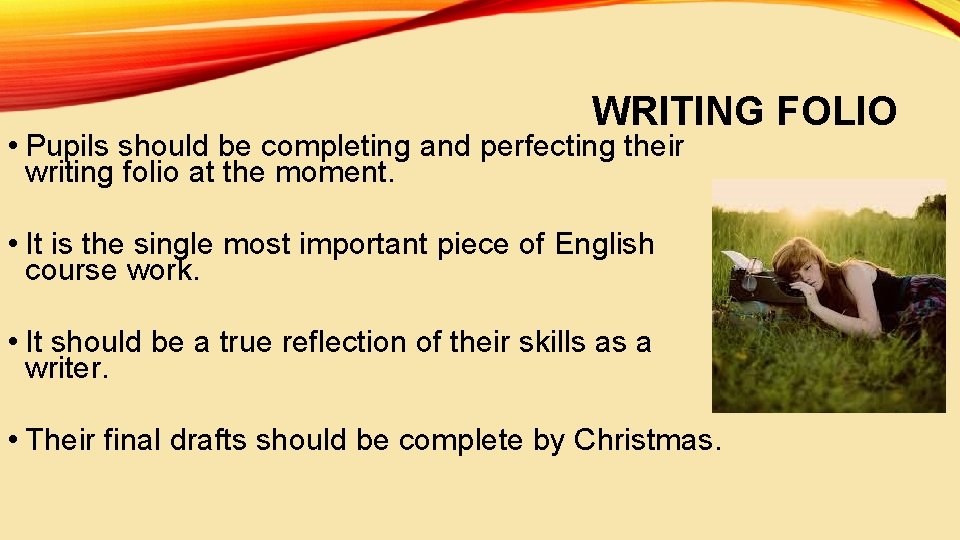 WRITING FOLIO

• Pupils should be completing and perfecting their writing folio at the moment.

• It is the single most important piece of English course work.

• It should be a true reflection of their skills as a writer.

• Their final drafts should be complete by Christmas.